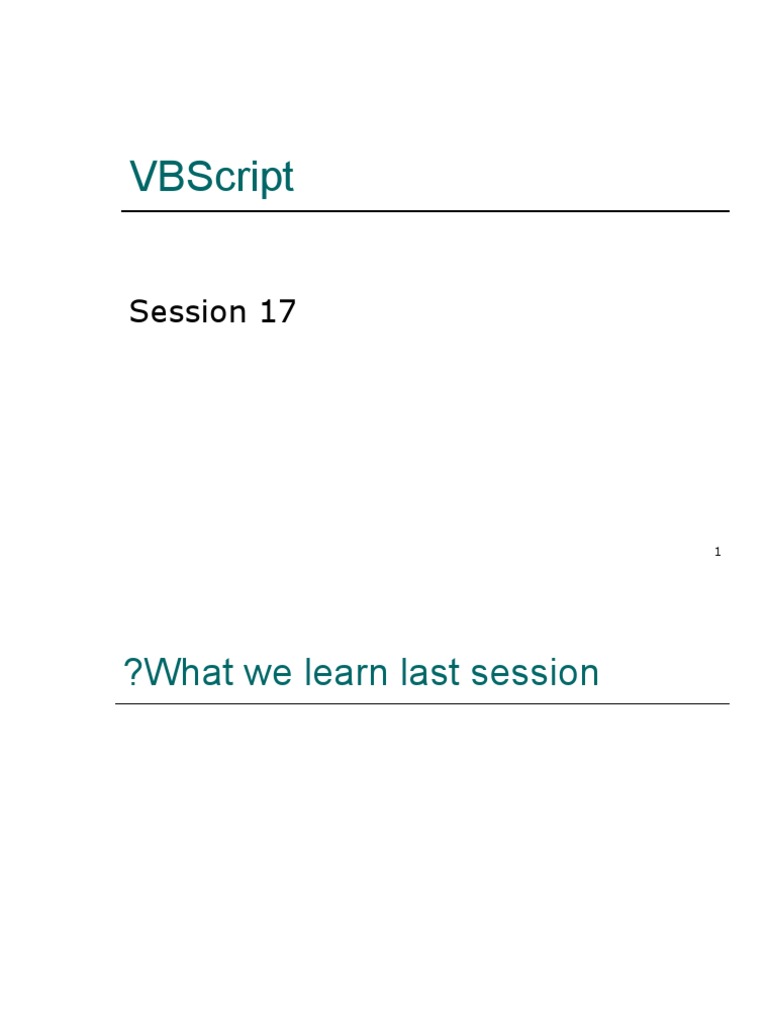 VBScript

Session 17

1

?What we learn last session